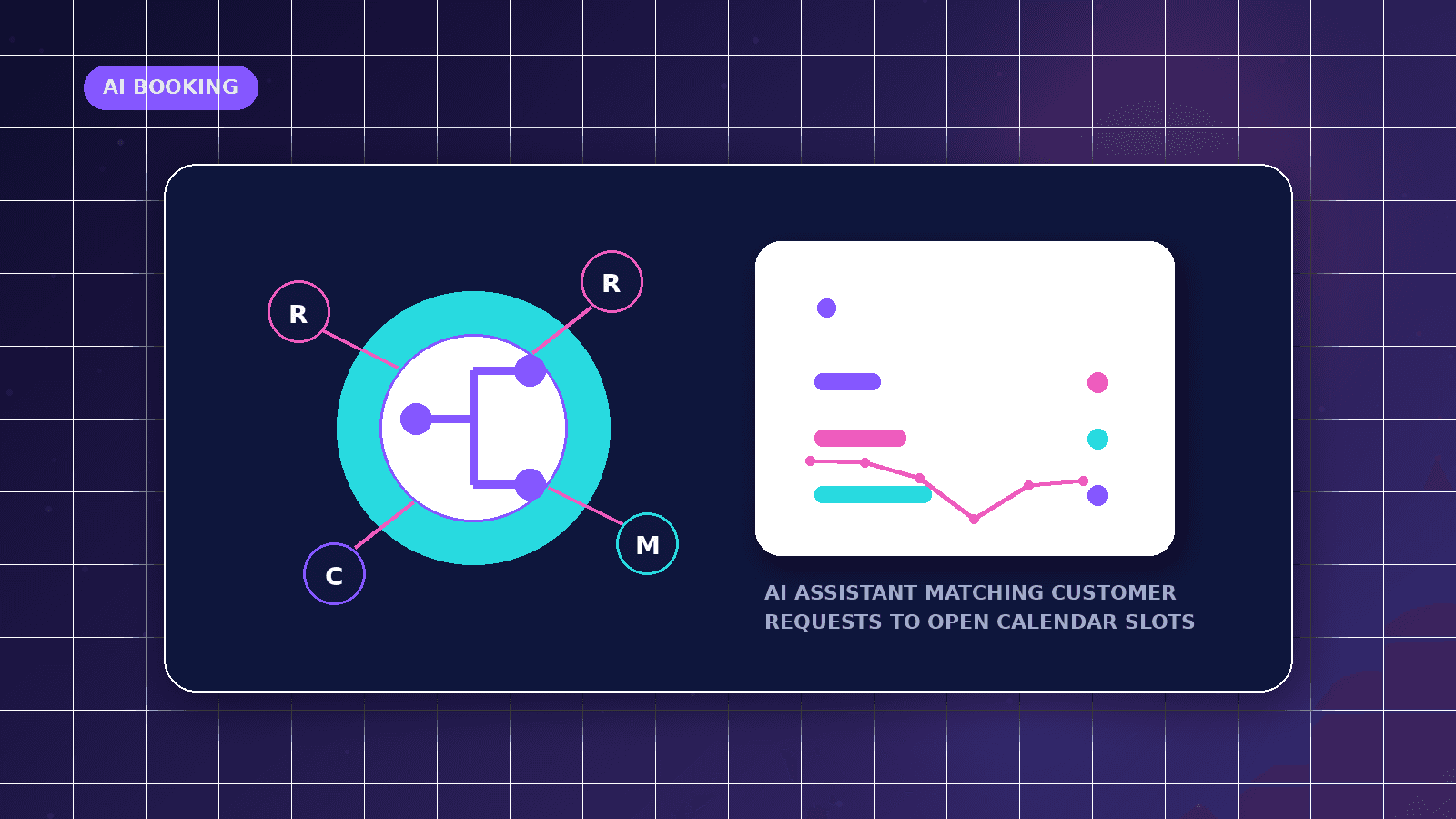 AI BOOKING

R

R

C

M

AI ASSISTANT MATCHING CUSTOMER REQUESTS TO OPEN CALENDAR SLOTS